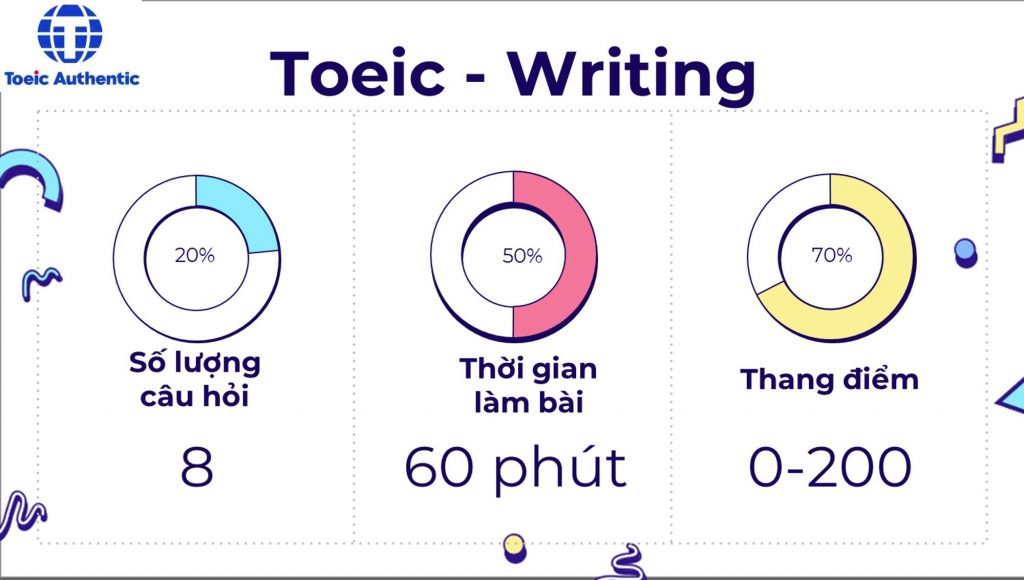 Toeic Authentic

Toeic - Writing

20%

Số lượng câu hỏi

8

50%

Thời gian làm bài

60 phút

70%

Thang điểm

0-200